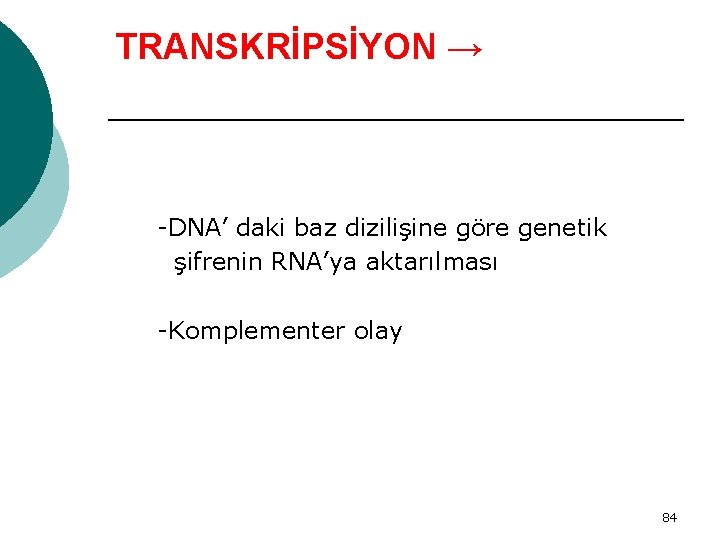 TRANSKRİPSİYON →

-DNA' daki baz dizilişine göre genetik şifrenin RNA'ya aktarılması

-Komplementer olay

84